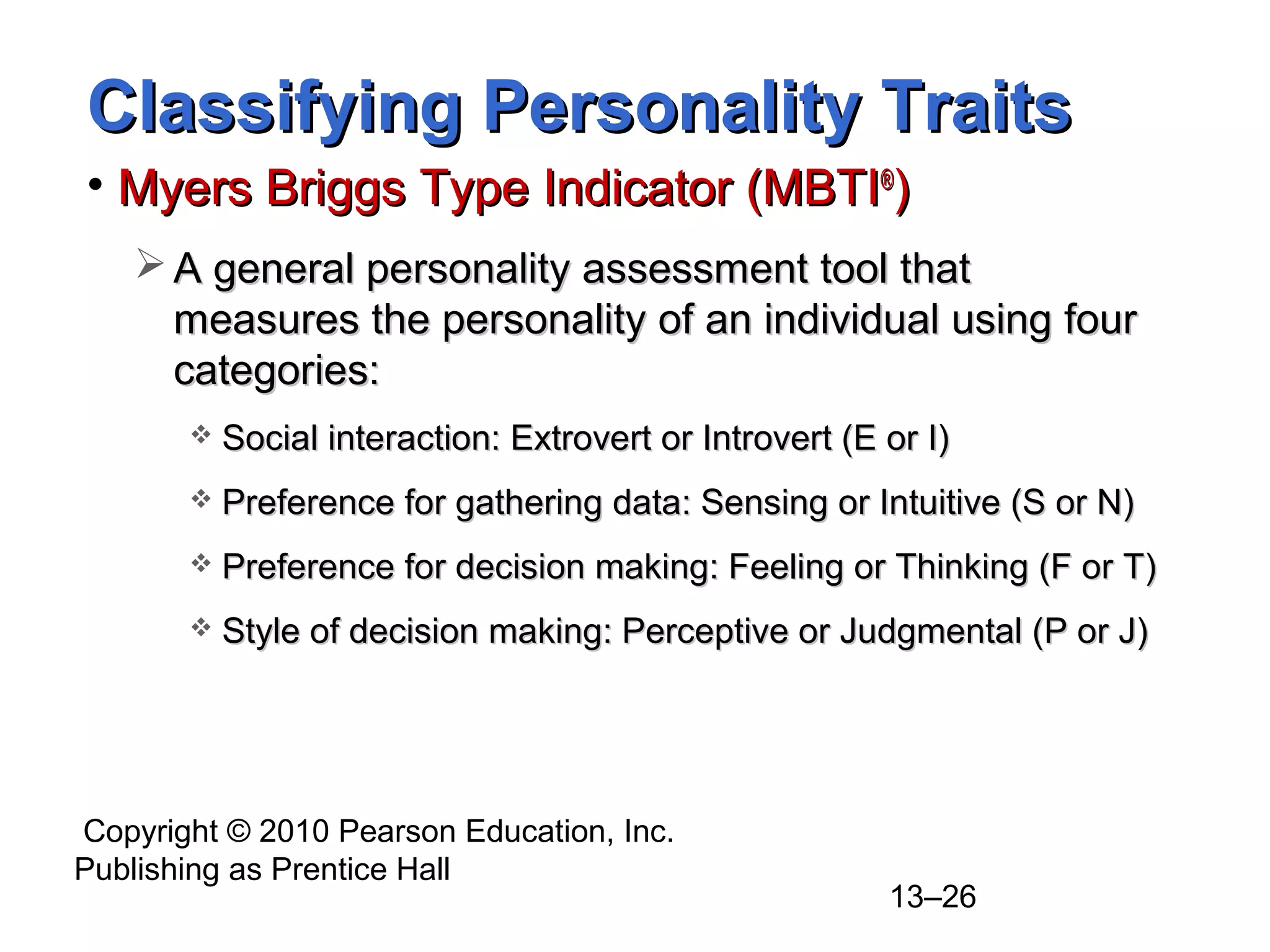 Classifying Personality Traits

• Myers Briggs Type Indicator (MBTI®)

➢ A general personality assessment tool that measures the personality of an individual using four categories:

❖ Social interaction: Extrovert or Introvert (E or I)

❖ Preference for gathering data: Sensing or Intuitive (S or N)

❖ Preference for decision making: Feeling or Thinking (F or T)

❖ Style of decision making: Perceptive or Judgmental (P or J)

Copyright © 2010 Pearson Education, Inc. Publishing as Prentice Hall

13–26